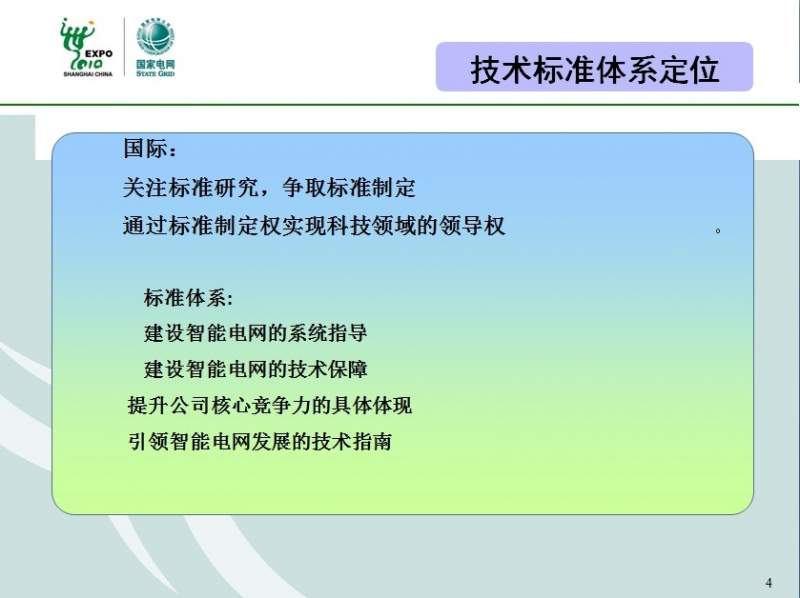 EXPO 2010 SHANGHAI CHINA

国家电网 STATE GRID

技术标准体系定位

国际：
关注标准研究，争取标准制定
通过标准制定权实现科技领域的领导权 。

标准体系:
建设智能电网的系统指导
建设智能电网的技术保障
提升公司核心竞争力的具体体现
引领智能电网发展的技术指南

4